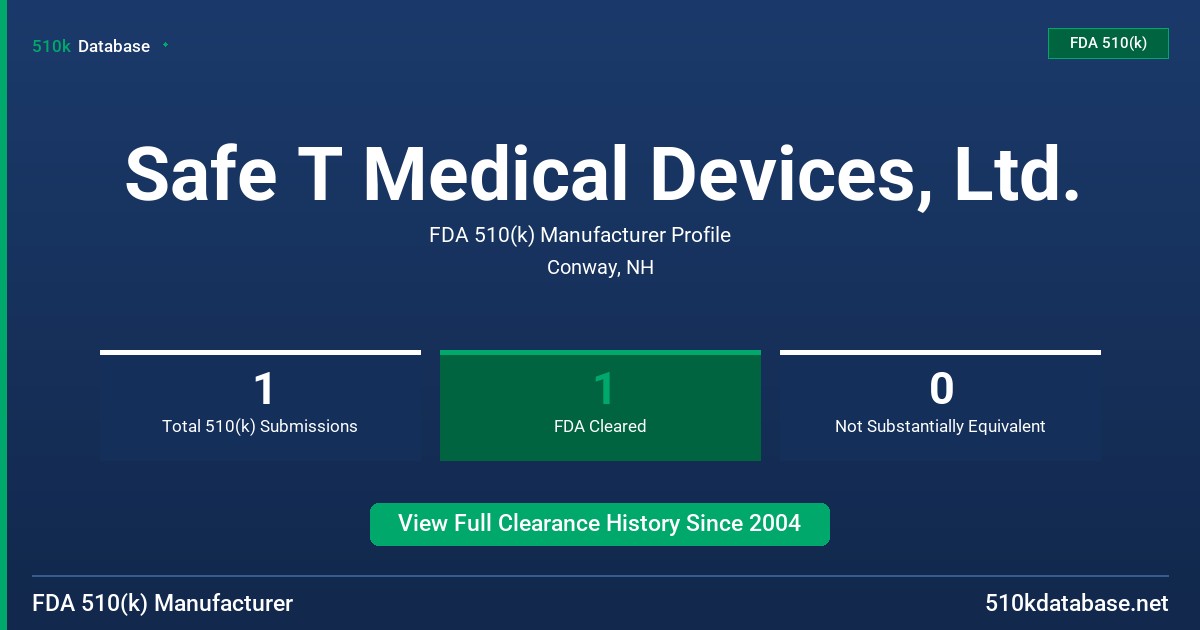 510k Database

FDA 510(k)

Safe T Medical Devices, Ltd.

FDA 510(k) Manufacturer Profile

Conway, NH

1
Total 510(k) Submissions

1
FDA Cleared

0
Not Substantially Equivalent

View Full Clearance History Since 2004

FDA 510(k) Manufacturer

510kdatabase.net